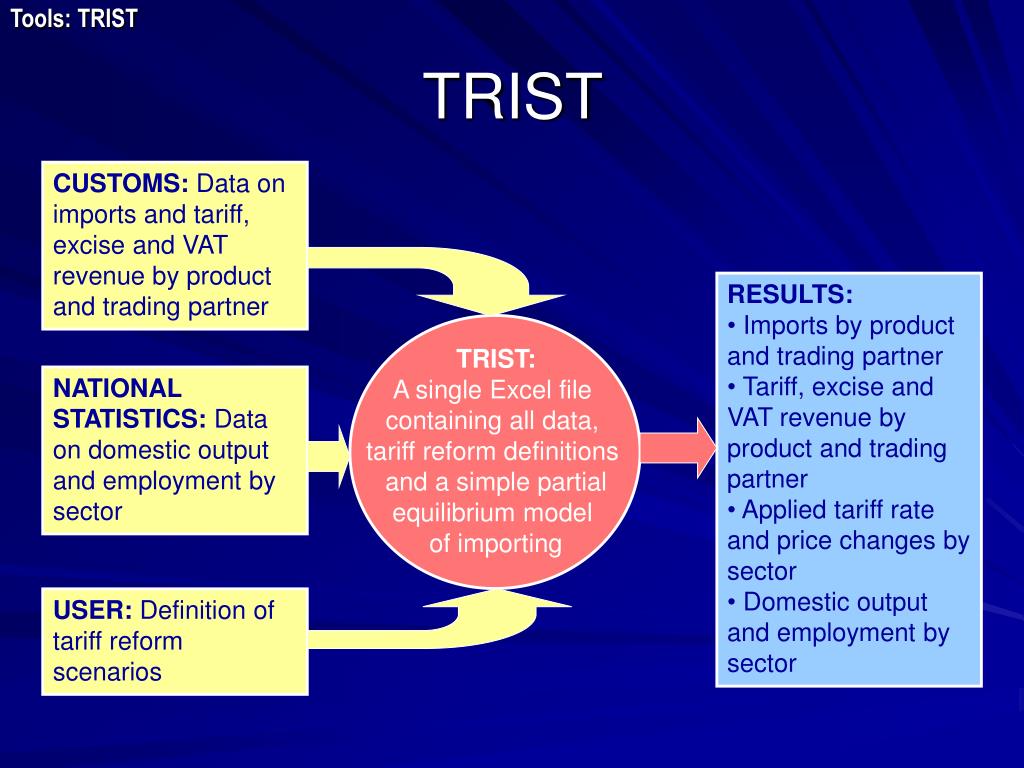 Tools: TRIST

TRIST

CUSTOMS: Data on imports and tariff, excise and VAT revenue by product and trading partner

NATIONAL STATISTICS: Data on domestic output and employment by sector

USER: Definition of tariff reform scenarios

TRIST:
A single Excel file containing all data, tariff reform definitions and a simple partial equilibrium model of importing

RESULTS:
• Imports by product and trading partner
• Tariff, excise and VAT revenue by product and trading partner
• Applied tariff rate and price changes by sector
• Domestic output and employment by sector